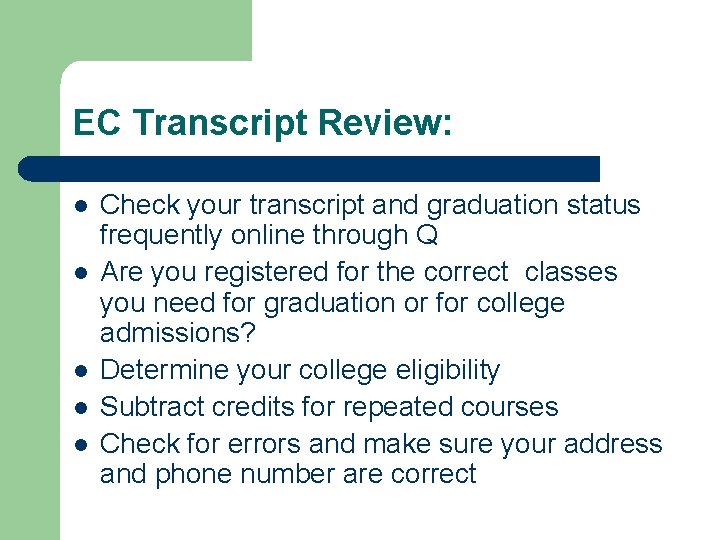 EC Transcript Review:

- Check your transcript and graduation status frequently online through Q
- Are you registered for the correct  classes you need for graduation or for college admissions?
- Determine your college eligibility
- Subtract credits for repeated courses
- Check for errors and make sure your address and phone number are correct